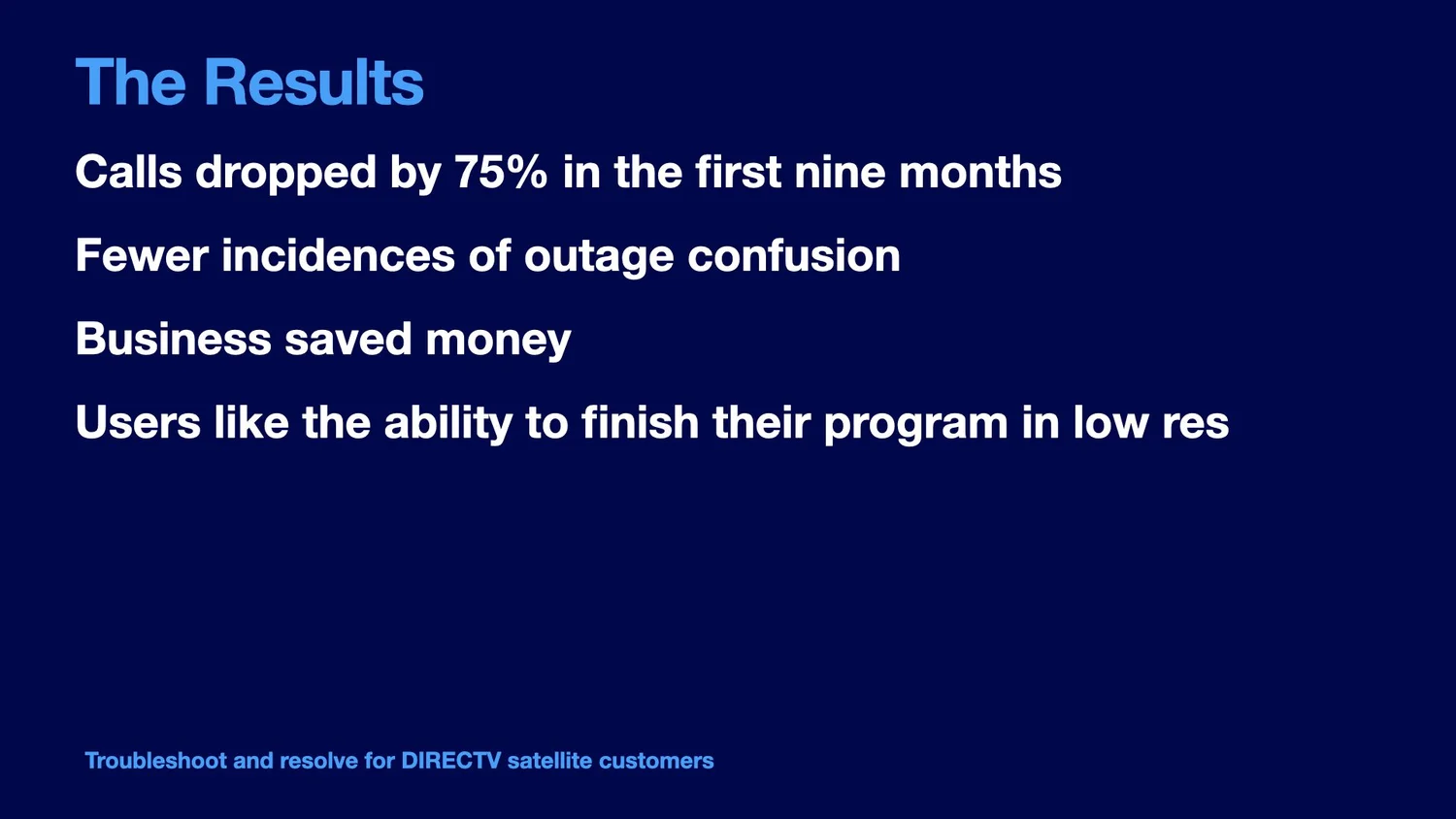 The Results

Calls dropped by 75% in the first nine months

Fewer incidences of outage confusion

Business saved money

Users like the ability to finish their program in low res

Troubleshoot and resolve for DIRECTV satellite customers